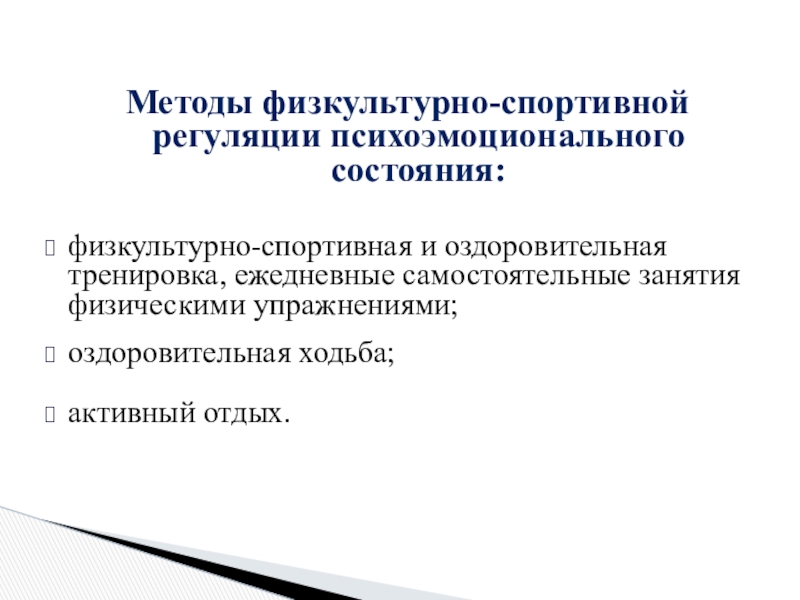 Методы физкультурно-спортивной регуляции психоэмоционального состояния:

физкультурно-спортивная и оздоровительная тренировка, ежедневные самостоятельные занятия физическими упражнениями;

оздоровительная ходьба;

активный отдых.